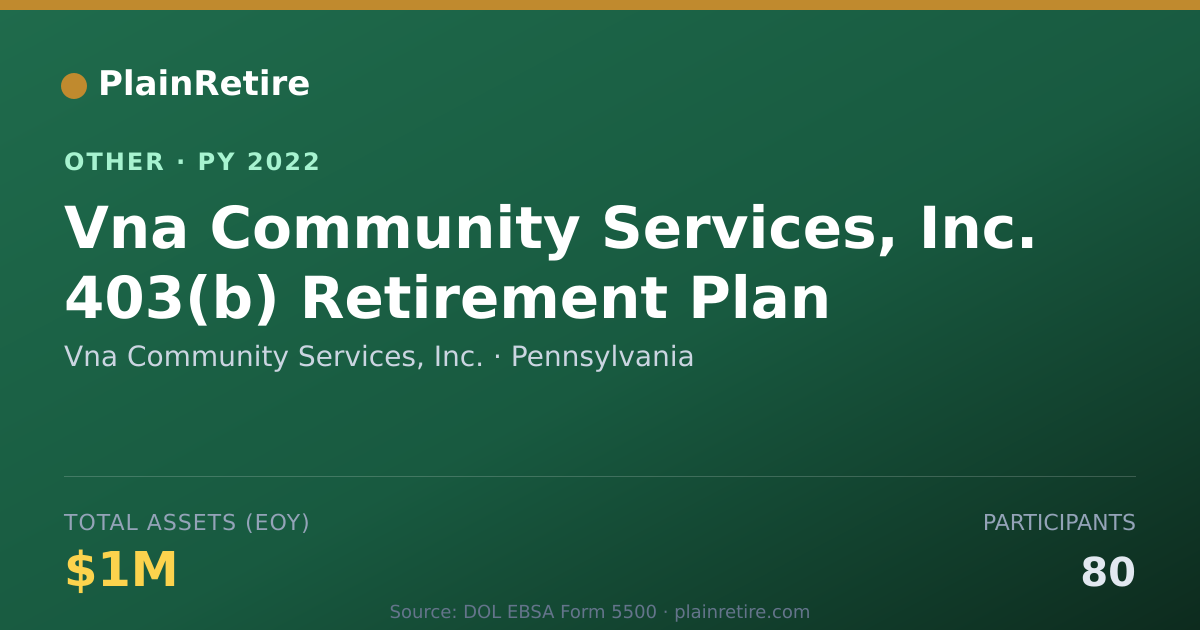 PlainRetire

OTHER · PY 2022

Vna Community Services, Inc. 403(b) Retirement Plan

Vna Community Services, Inc. · Pennsylvania

TOTAL ASSETS (EOY)

$1M

PARTICIPANTS

80

Source: DOL EBSA Form 5500 · plainretire.com